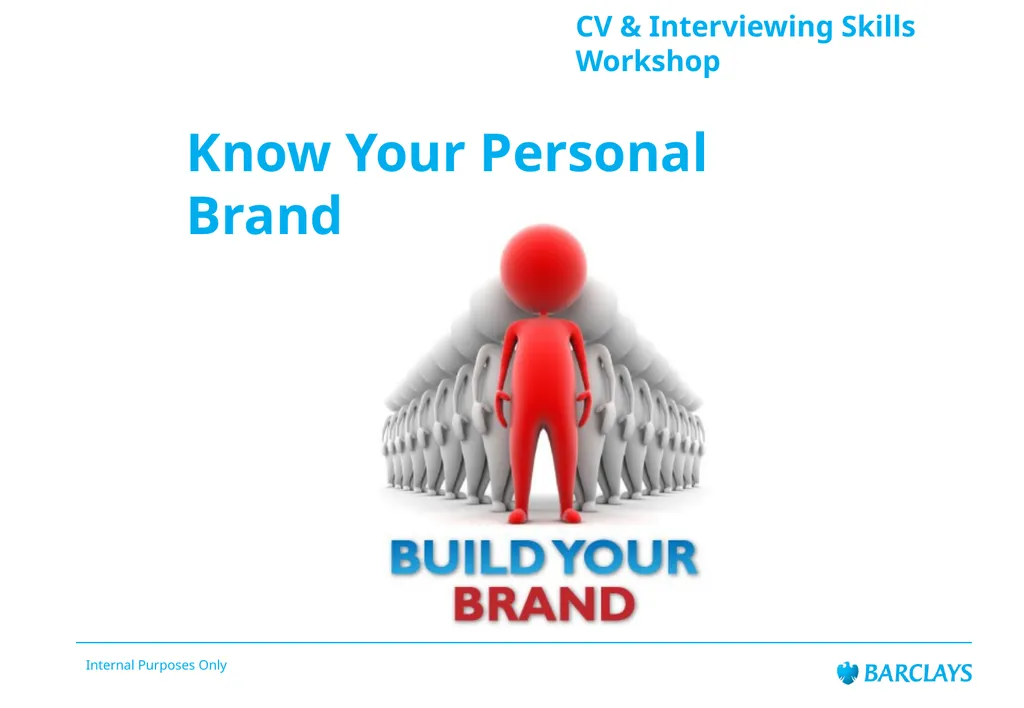 CV & Interviewing Skills Workshop

Know Your Personal Brand

BUILD YOUR BRAND

Internal Purposes Only

BARCLAYS